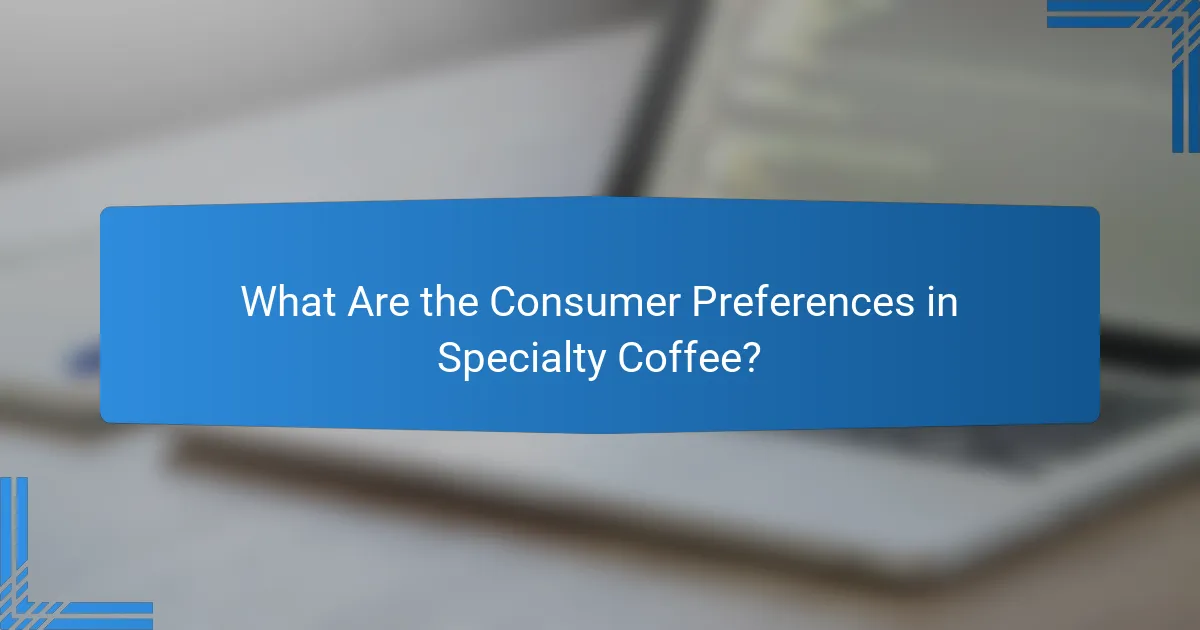 What Are the Consumer Preferences in Specialty Coffee?